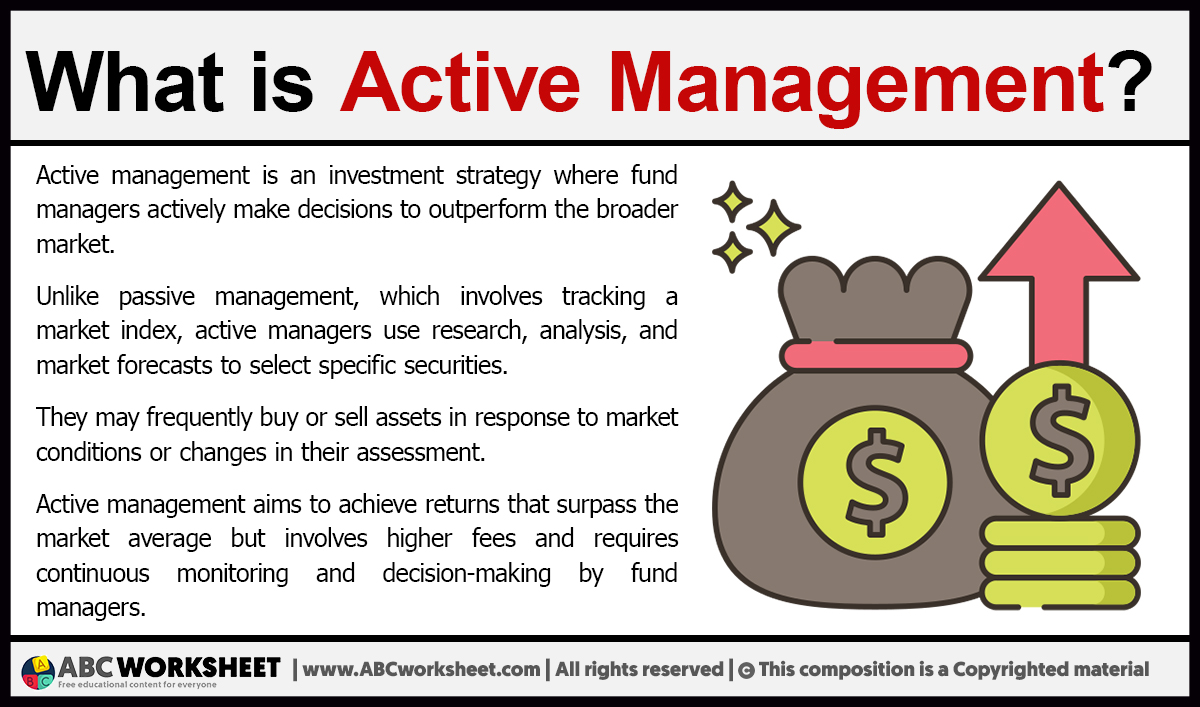 What is Active Management?

Active management is an investment strategy where fund managers actively make decisions to outperform the broader market.

Unlike passive management, which involves tracking a market index, active managers use research, analysis, and market forecasts to select specific securities.

They may frequently buy or sell assets in response to market conditions or changes in their assessment.

Active management aims to achieve returns that surpass the market average but involves higher fees and requires continuous monitoring and decision-making by fund managers.

$

$

A B C ABC WORKSHEET Free educational content for everyone | www.ABCworksheet.com | All rights reserved | © This composition is a Copyrighted material